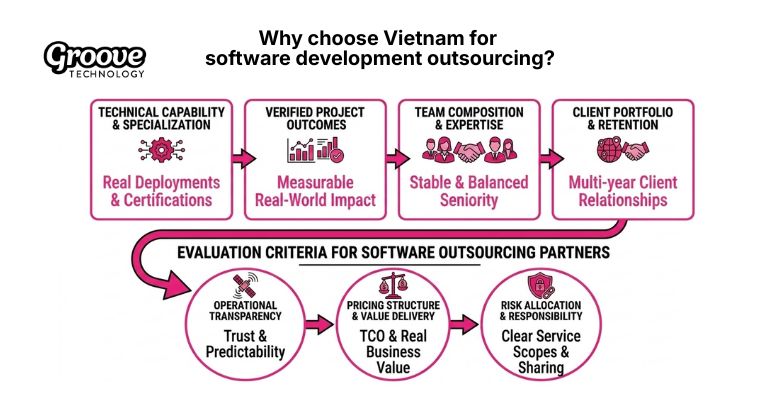 Groove
TECHNOLOGY

Why choose Vietnam for software development outsourcing?

TECHNICAL CAPABILITY & SPECIALIZATION
Real Deployments & Certifications

VERIFIED PROJECT OUTCOMES
Measurable Real-World Impact

TEAM COMPOSITION & EXPERTISE
Stable & Balanced Seniority

CLIENT PORTFOLIO & RETENTION
Multi-year Client Relationships

EVALUATION CRITERIA FOR SOFTWARE OUTSOURCING PARTNERS

OPERATIONAL TRANSPARENCY
Trust & Predictability

PRICING STRUCTURE & VALUE DELIVERY
TCO & Real Business Value

RISK ALLOCATION & RESPONSIBILITY
Clear Service Scopes & Sharing